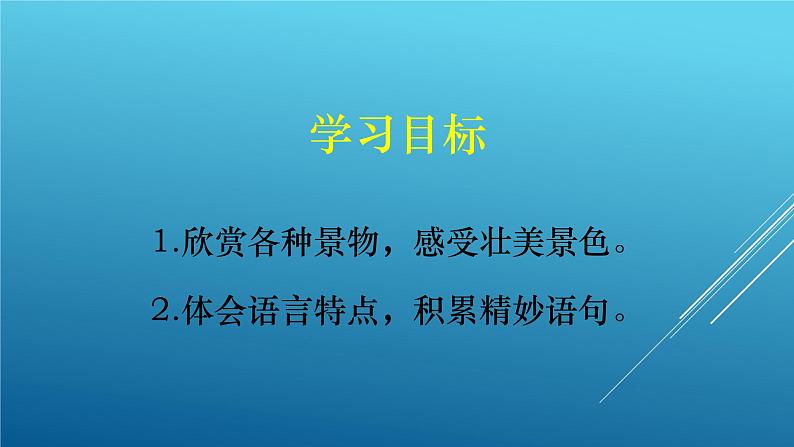 学习目标

1.欣赏各种景物，感受壮美景色。

2.体会语言特点，积累精妙语句。